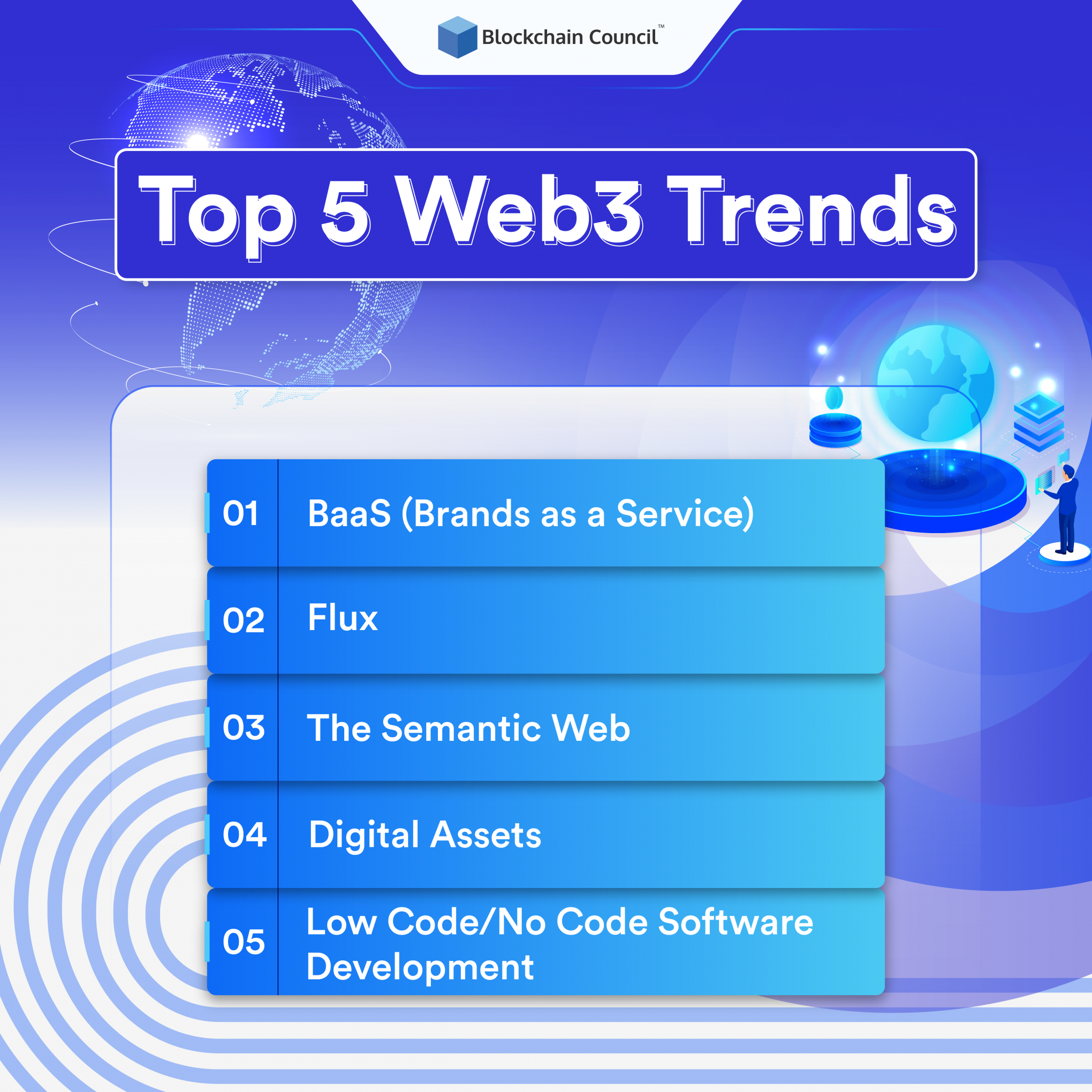 Blockchain Council™

Top 5 Web3 Trends

01 BaaS (Brands as a Service)

02 Flux

03 The Semantic Web

04 Digital Assets

05 Low Code/No Code Software Development